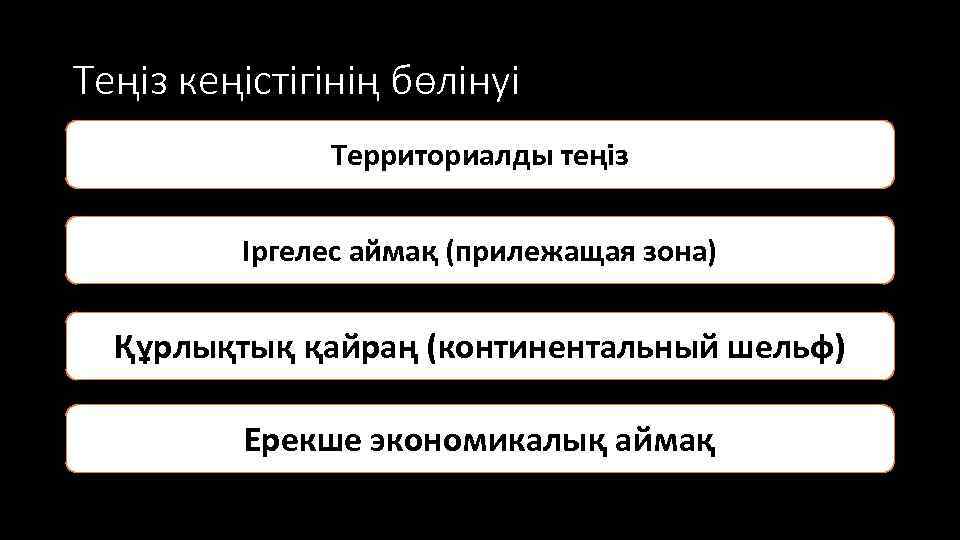 Теңіз кеңістігінің бөлінуі

Территориалды теңіз

Іргелес аймақ (прилежащая зона)

Құрлықтық қайраң (континентальный шельф)

Ерекше экономикалық аймақ